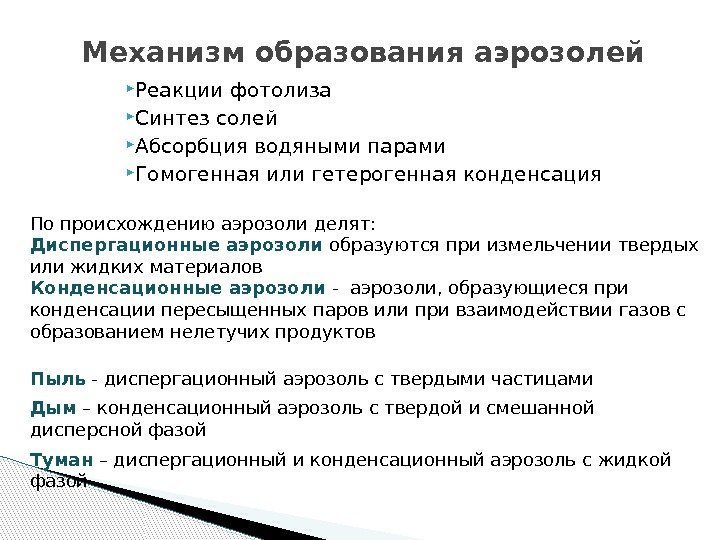 Механизм образования аэрозолей

Реакции фотолиза
Синтез солей
Абсорбция водяными парами
Гомогенная или гетерогенная конденсация

По происхождению аэрозоли делят:
Диспергационные аэрозоли образуются при измельчении твердых или жидких материалов
Конденсационные аэрозоли - аэрозоли, образующиеся при конденсации пересыщенных паров или при взаимодействии газов с образованием нелетучих продуктов

Пыль - диспергационный аэрозоль с твердыми частицами

Дым – конденсационный аэрозоль с твердой и смешанной дисперсной фазой

Туман – диспергационный и конденсационный аэрозоль с жидкой фазой